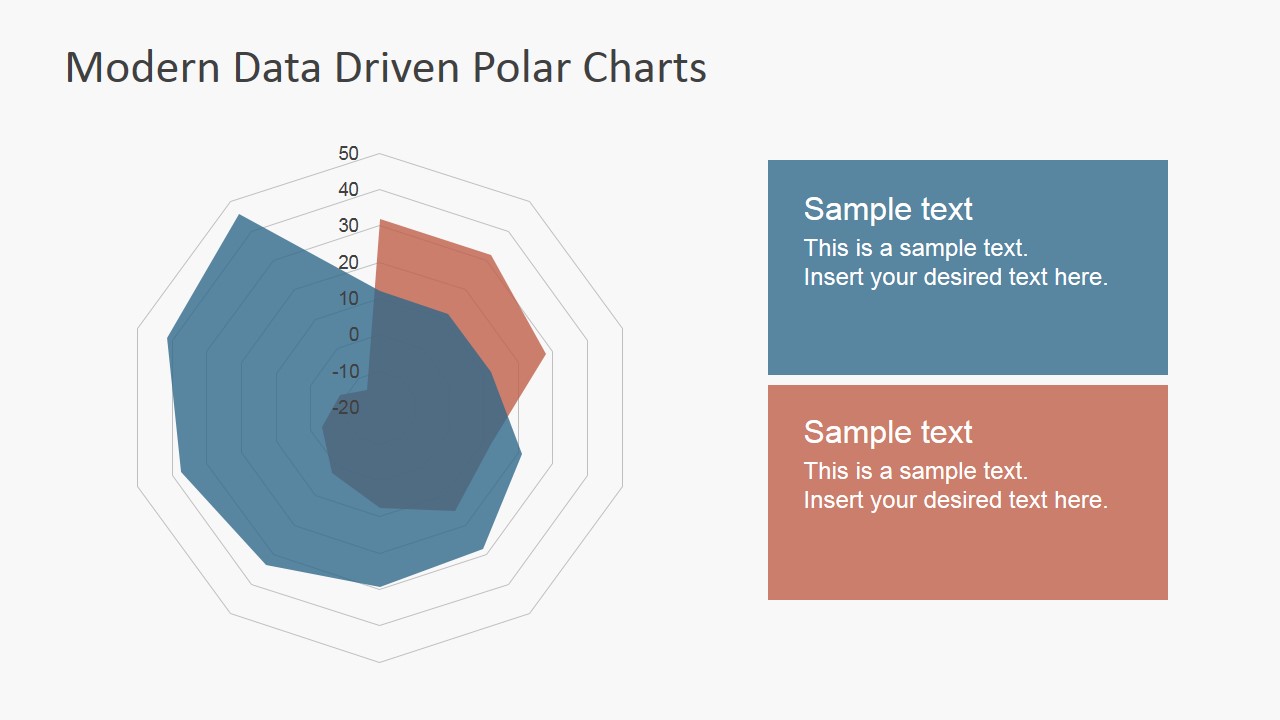 Modern Data Driven Polar Charts

50
40
30
20
10
0
-10
-20

Sample text
This is a sample text.
Insert your desired text here.

Sample text
This is a sample text.
Insert your desired text here.